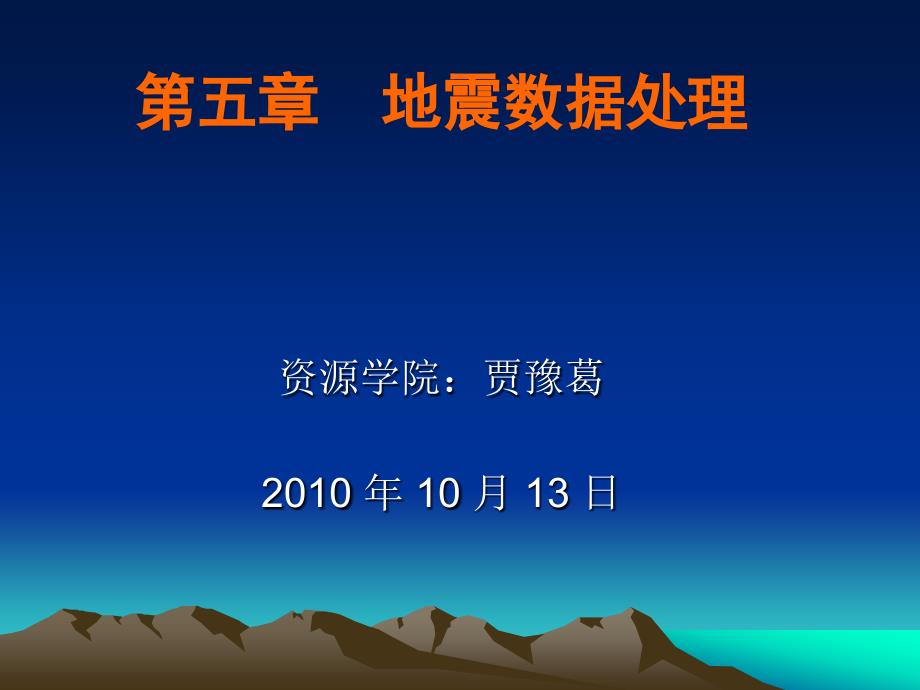 第五章　地震数据处理

资源学院：贾豫葛

2010 年 10 月 13 日